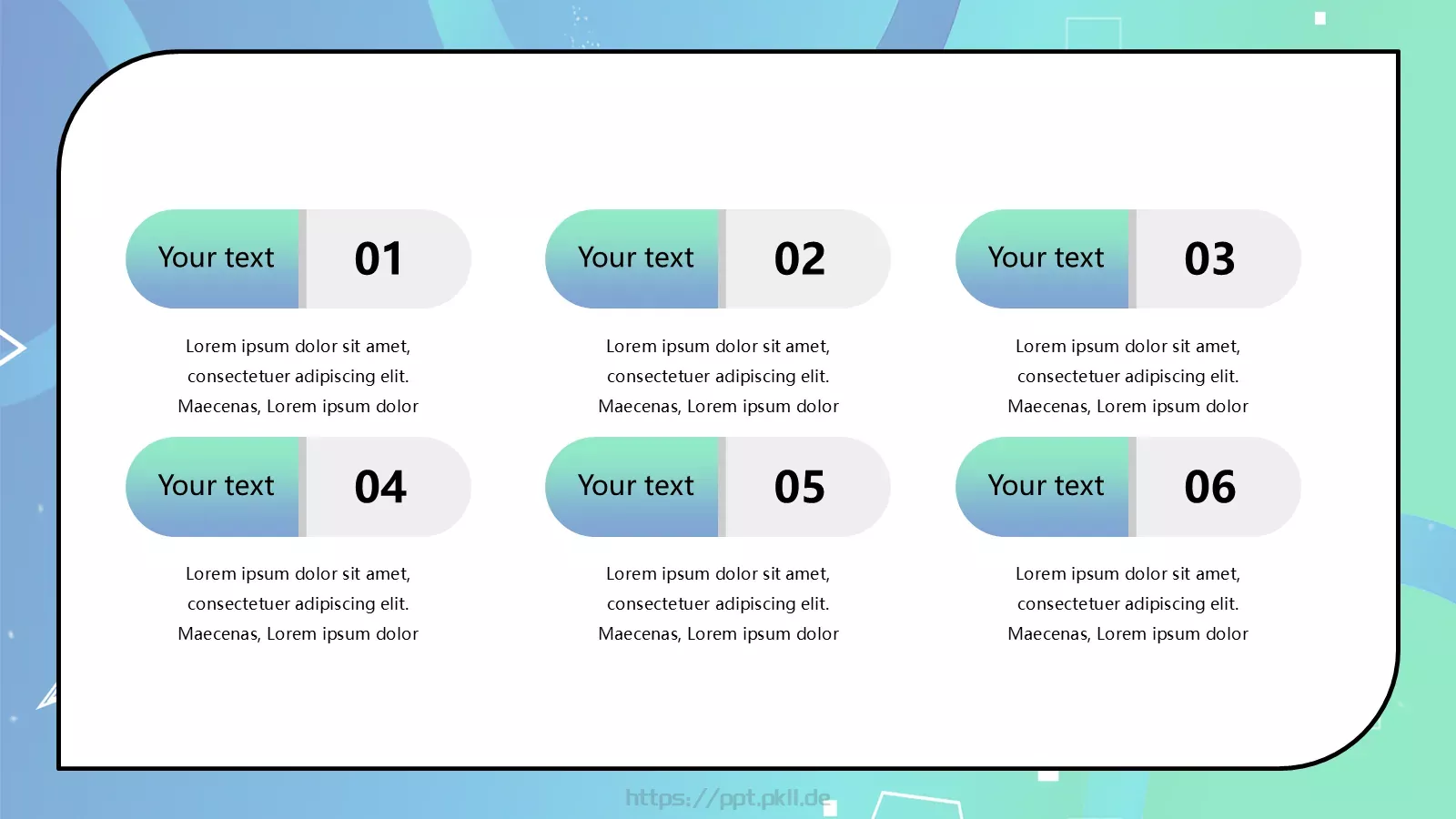 Your text 01

Lorem ipsum dolor sit amet, consectetuer adipiscing elit. Maecenas, Lorem ipsum dolor

Your text 02

Lorem ipsum dolor sit amet, consectetuer adipiscing elit. Maecenas, Lorem ipsum dolor

Your text 03

Lorem ipsum dolor sit amet, consectetuer adipiscing elit. Maecenas, Lorem ipsum dolor

Your text 04

Lorem ipsum dolor sit amet, consectetuer adipiscing elit. Maecenas, Lorem ipsum dolor

Your text 05

Lorem ipsum dolor sit amet, consectetuer adipiscing elit. Maecenas, Lorem ipsum dolor

Your text 06

Lorem ipsum dolor sit amet, consectetuer adipiscing elit. Maecenas, Lorem ipsum dolor

https://ppt.pkll.de